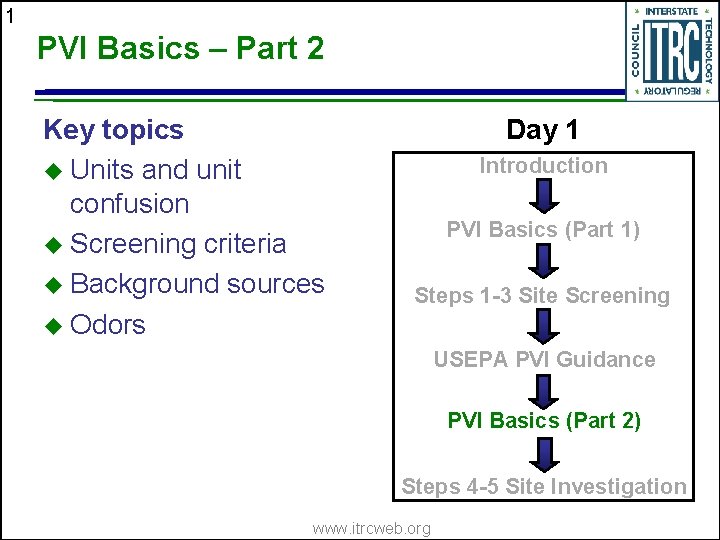 1

PVI Basics – Part 2

INTERSTATE TECHNOLOGY REGULATORY COUNCIL ITRC

Key topics
◆ Units and unit confusion
◆ Screening criteria
◆ Background sources
◆ Odors

Day 1

Introduction
PVI Basics (Part 1)
Steps 1-3 Site Screening
USEPA PVI Guidance
PVI Basics (Part 2)
Steps 4-5 Site Investigation

www.itrcweb.org